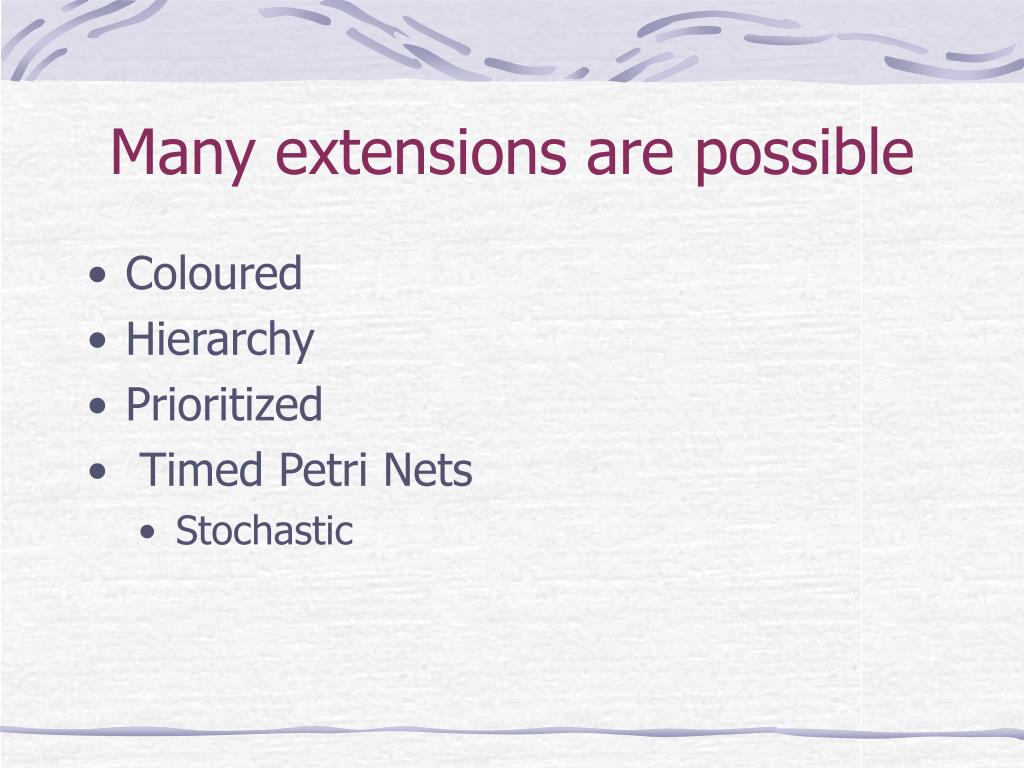 Many extensions are possible

• Coloured
• Hierarchy
• Prioritized
• Timed Petri Nets
  • Stochastic